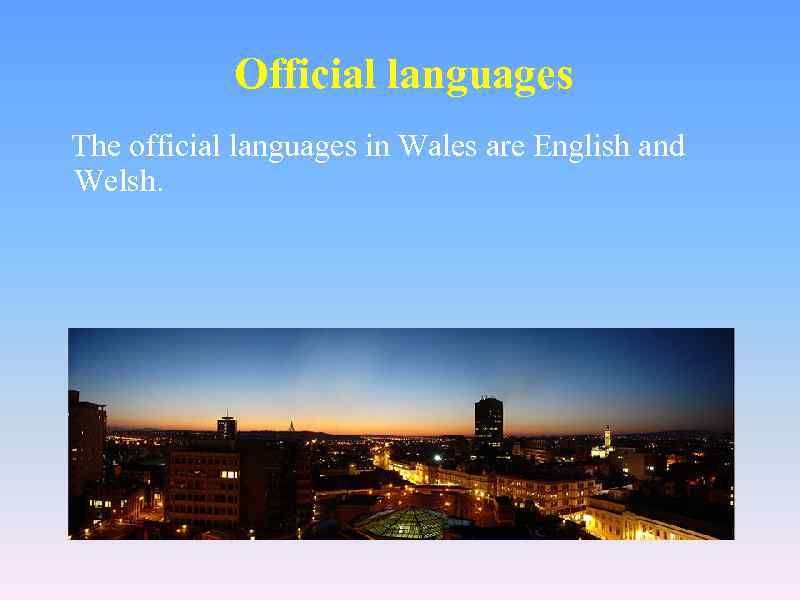 Official languages

The official languages in Wales are English and Welsh.